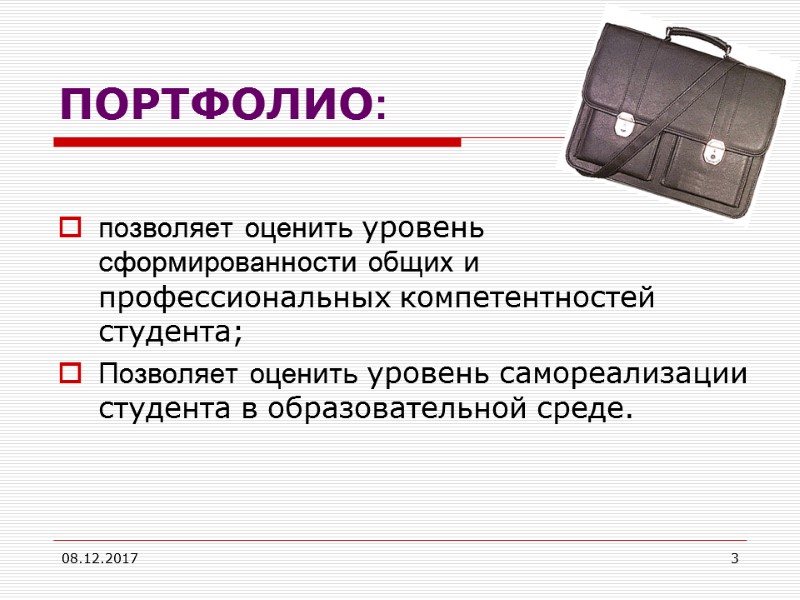 ПОРТФОЛИО:

позволяет оценить уровень сформированности общих и профессиональных компетентностей студента;

Позволяет оценить уровень самореализации студента в образовательной среде.

08.12.2017

3